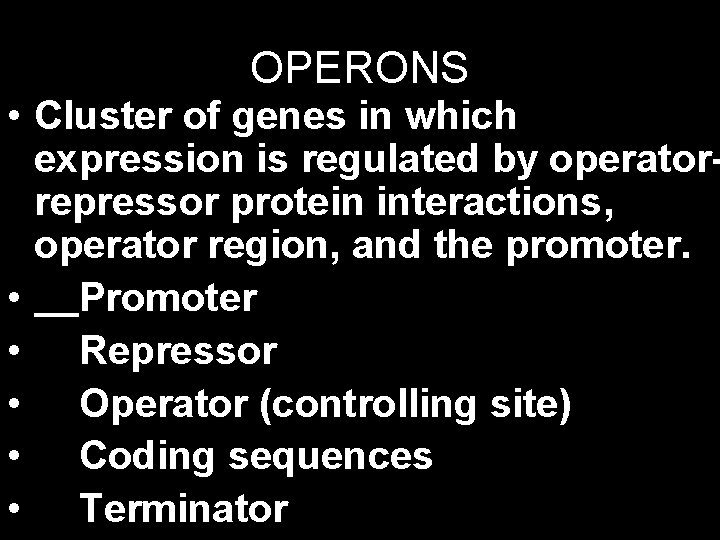 OPERONS

• Cluster of genes in which expression is regulated by operator-repressor protein interactions, operator region, and the promoter.
• __Promoter
• Repressor
• Operator (controlling site)
• Coding sequences
• Terminator